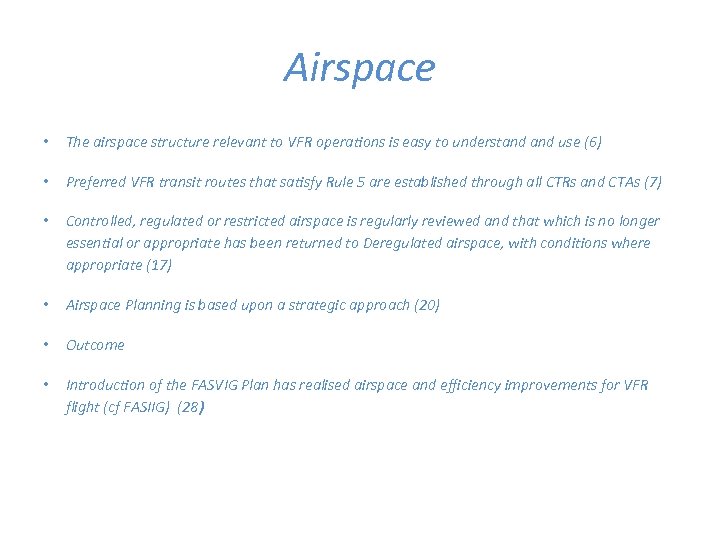 Airspace

• The airspace structure relevant to VFR operations is easy to understand and use (6)

• Preferred VFR transit routes that satisfy Rule 5 are established through all CTRs and CTAs (7)

• Controlled, regulated or restricted airspace is regularly reviewed and that which is no longer essential or appropriate has been returned to Deregulated airspace, with conditions where appropriate (17)

• Airspace Planning is based upon a strategic approach (20)

• Outcome

• Introduction of the FASVIG Plan has realised airspace and efficiency improvements for VFR flight (cf FASIIG) (28)